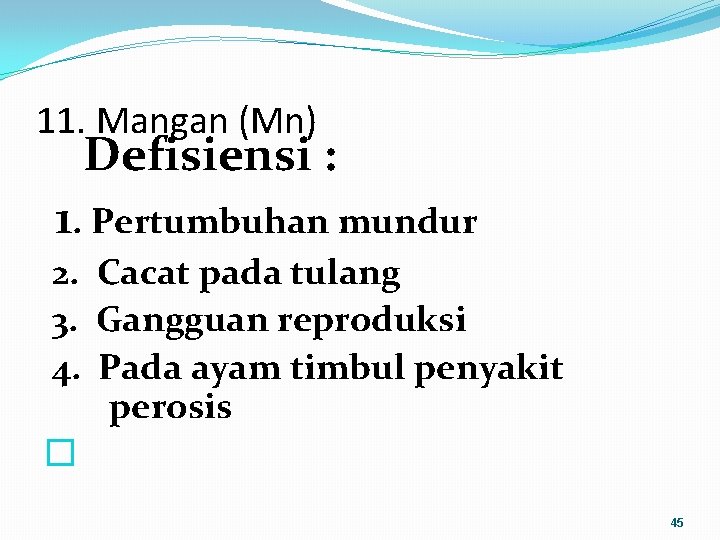 11. Mangan (Mn)

Defisiensi :

1. Pertumbuhan mundur
2. Cacat pada tulang
3. Gangguan reproduksi
4. Pada ayam timbul penyakit perosis

45